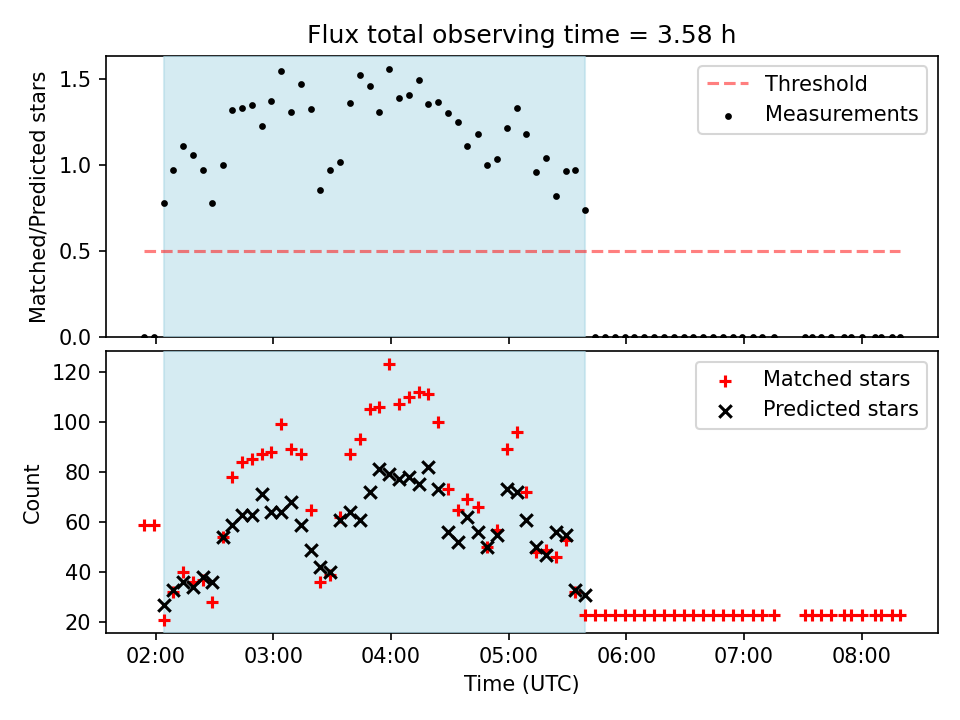 Flux total observing time = 3.58 h

Matched/Predicted stars

1.5
1.0
0.5
0.0

Threshold
Measurements

Count

120
100
80
60
40
20

Matched stars
Predicted stars

02:00
03:00
04:00
05:00
06:00
07:00
08:00

Time (UTC)